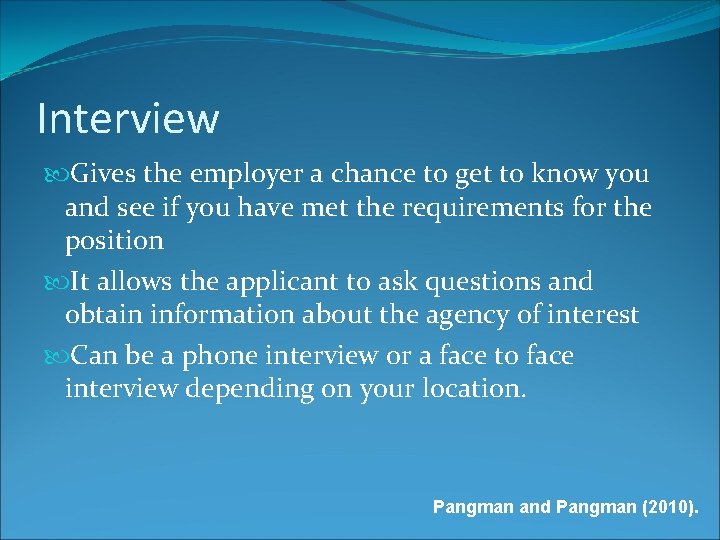 Interview

Gives the employer a chance to get to know you and see if you have met the requirements for the position

It allows the applicant to ask questions and obtain information about the agency of interest

Can be a phone interview or a face to face interview depending on your location.

Pangman and Pangman (2010).